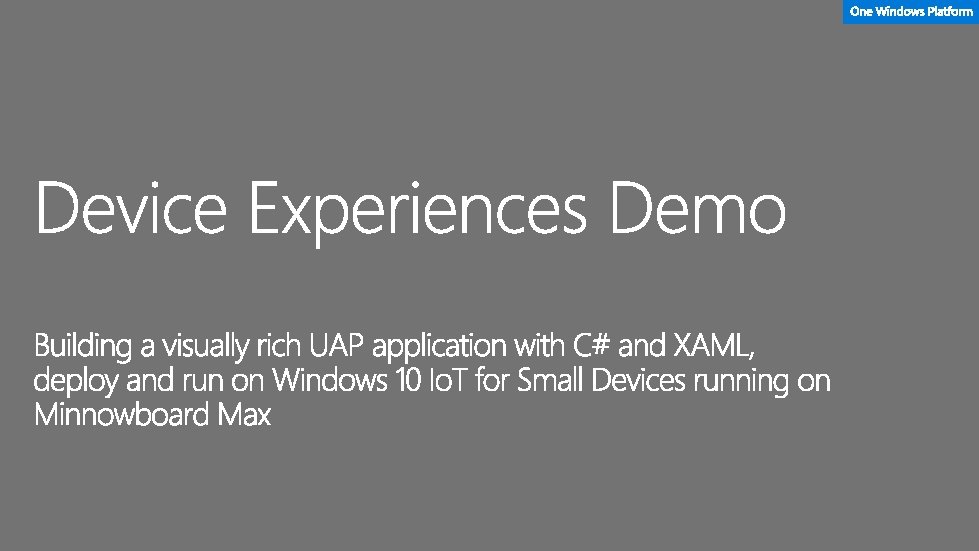 One Windows Platform

Device Experiences Demo

Building a visually rich UAP application with C# and XAML, deploy and run on Windows 10 IoT for Small Devices running on Minnowboard Max